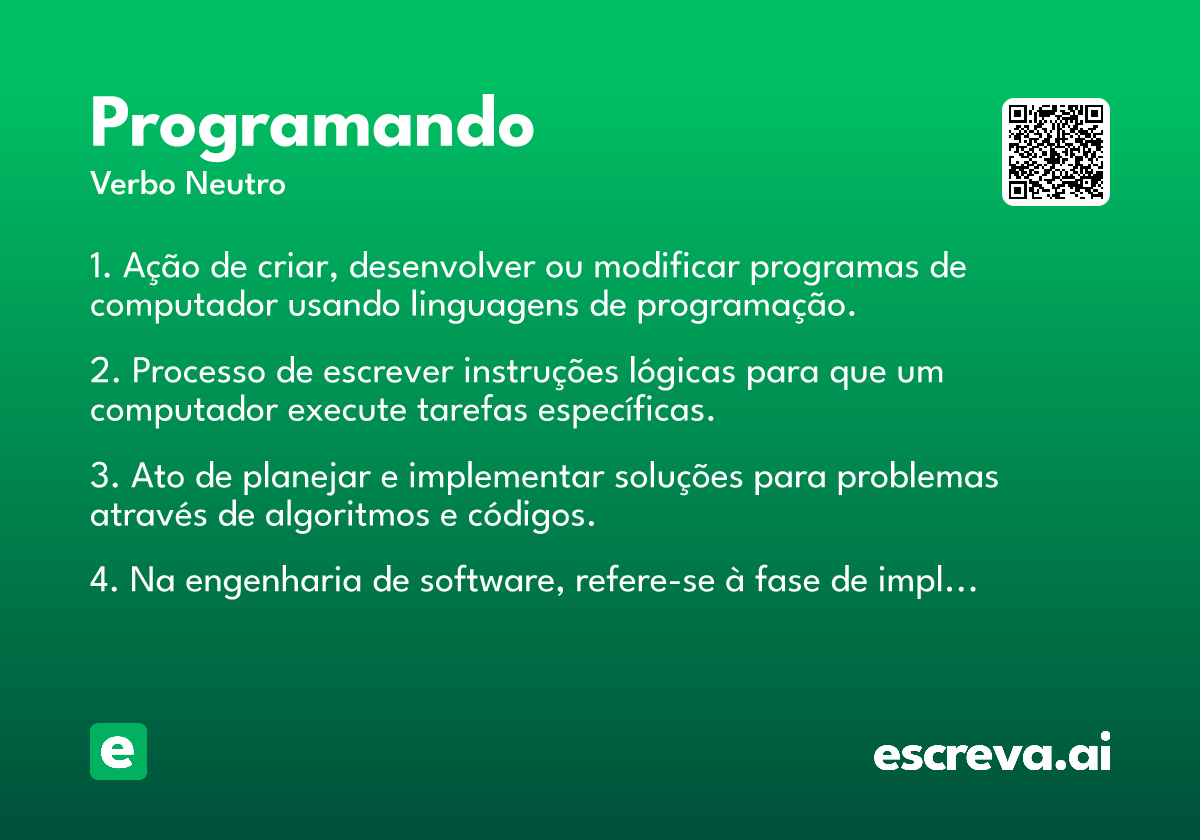 Programando
Verbo Neutro

1. Ação de criar, desenvolver ou modificar programas de computador usando linguagens de programação.

2. Processo de escrever instruções lógicas para que um computador execute tarefas específicas.

3. Ato de planejar e implementar soluções para problemas através de algoritmos e códigos.

4. Na engenharia de software, refere-se à fase de impl…

e

escreva.ai